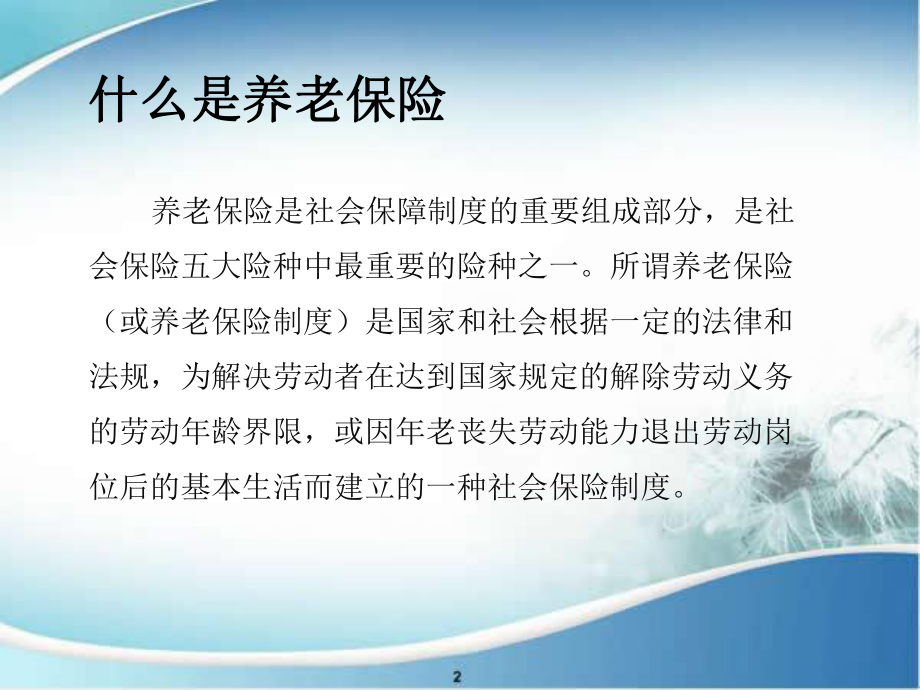 什么是养老保险

养老保险是社会保障制度的重要组成部分，是社会保险五大险种中最重要的险种之一。所谓养老保险（或养老保险制度）是国家和社会根据一定的法律和法规，为解决劳动者在达到国家规定的解除劳动义务的劳动年龄界限，或因年老丧失劳动能力退出劳动岗位后的基本生活而建立的一种社会保险制度。

2